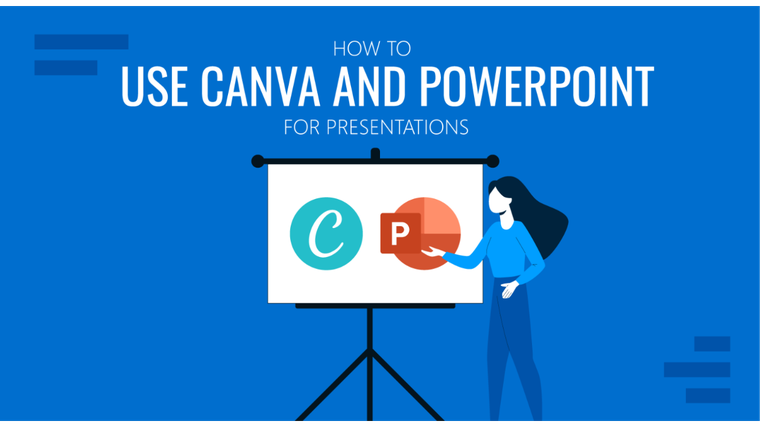 HOW TO
USE CANVA AND POWERPOINT
FOR PRESENTATIONS

C

P